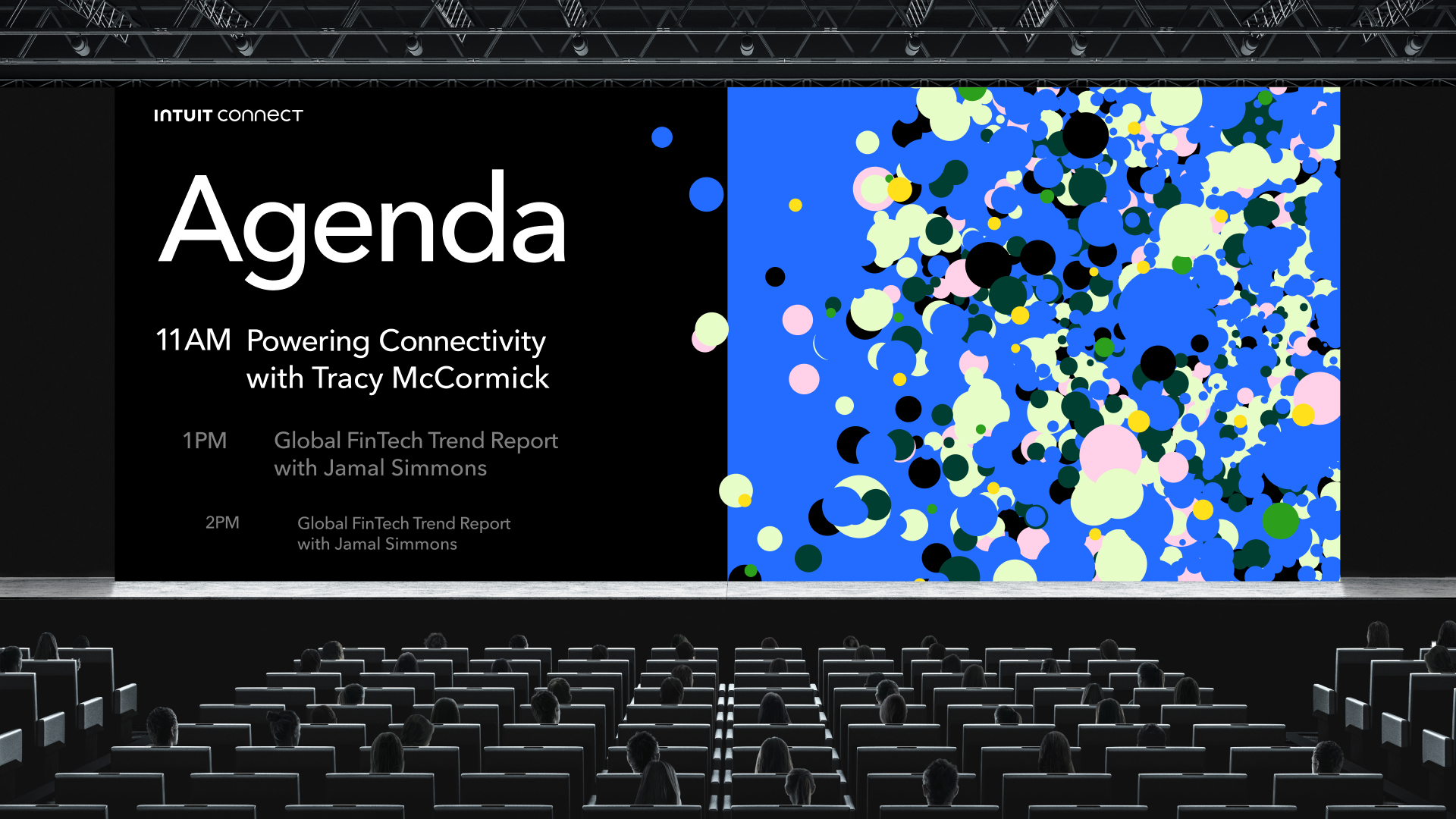 INTUIT connect

Agenda

11AM Powering Connectivity with Tracy McCormick

1PM Global FinTech Trend Report with Jamal Simmons

2PM Global FinTech Trend Report with Jamal Simmons